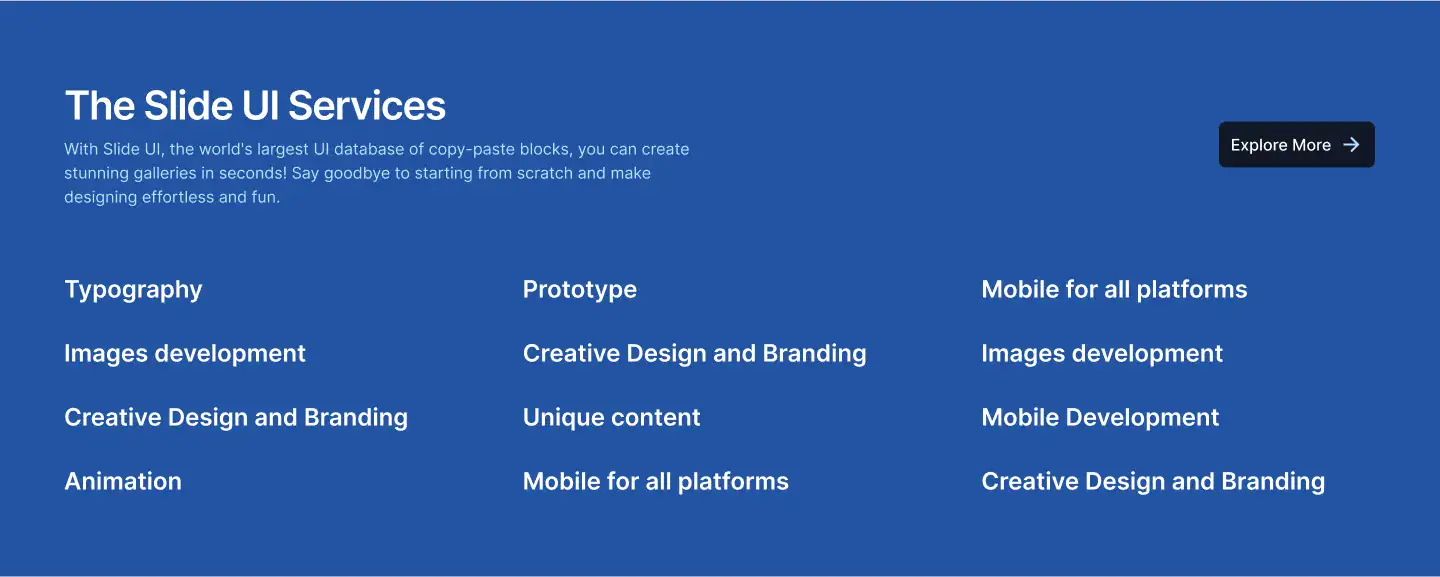 The Slide UI Services

With Slide UI, the world's largest UI database of copy-paste blocks, you can create stunning galleries in seconds! Say goodbye to starting from scratch and make designing effortless and fun.

Explore More

Typography

Images development

Creative Design and Branding

Animation

Prototype

Creative Design and Branding

Unique content

Mobile for all platforms

Mobile for all platforms

Images development

Mobile Development

Creative Design and Branding